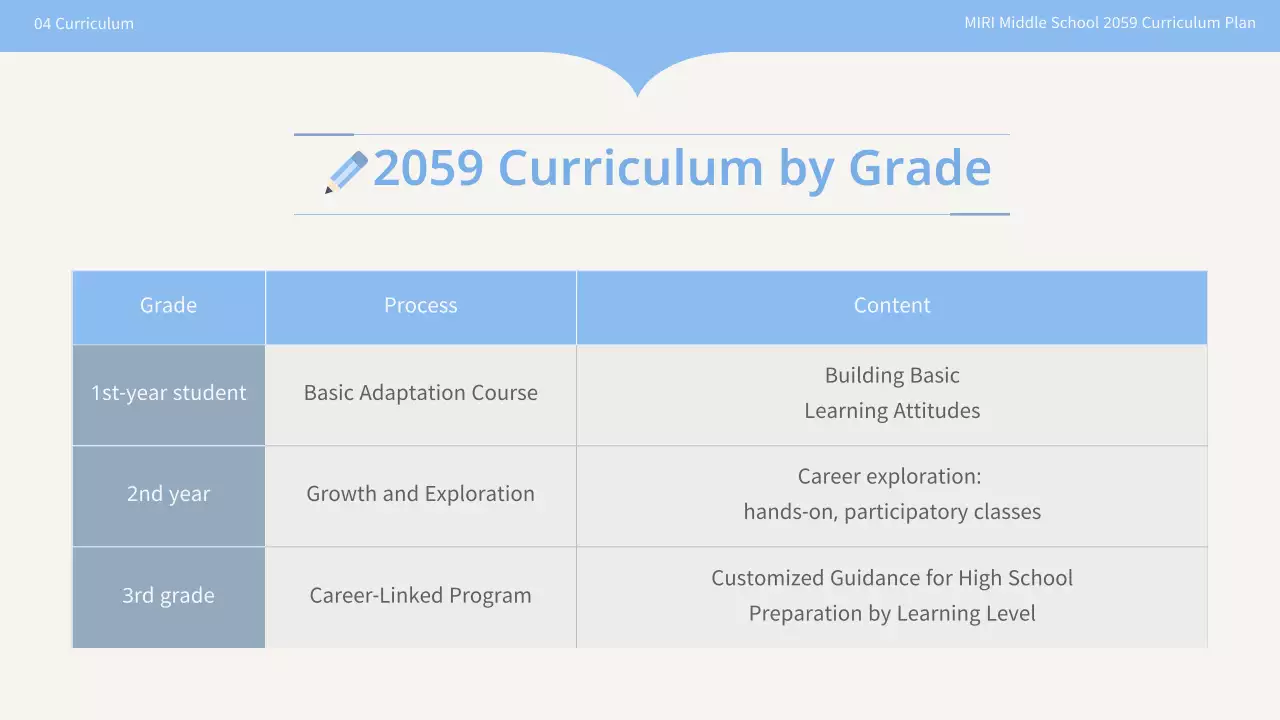 04 Curriculum

MIRI Middle School 2059 Curriculum Plan

2059 Curriculum by Grade

| Grade | Process | Content |
|---|---|---|
| 1st-year student | Basic Adaptation Course | Building Basic Learning Attitudes |
| 2nd year | Growth and Exploration | Career exploration: hands-on, participatory classes |
| 3rd grade | Career-Linked Program | Customized Guidance for High School Preparation by Learning Level |